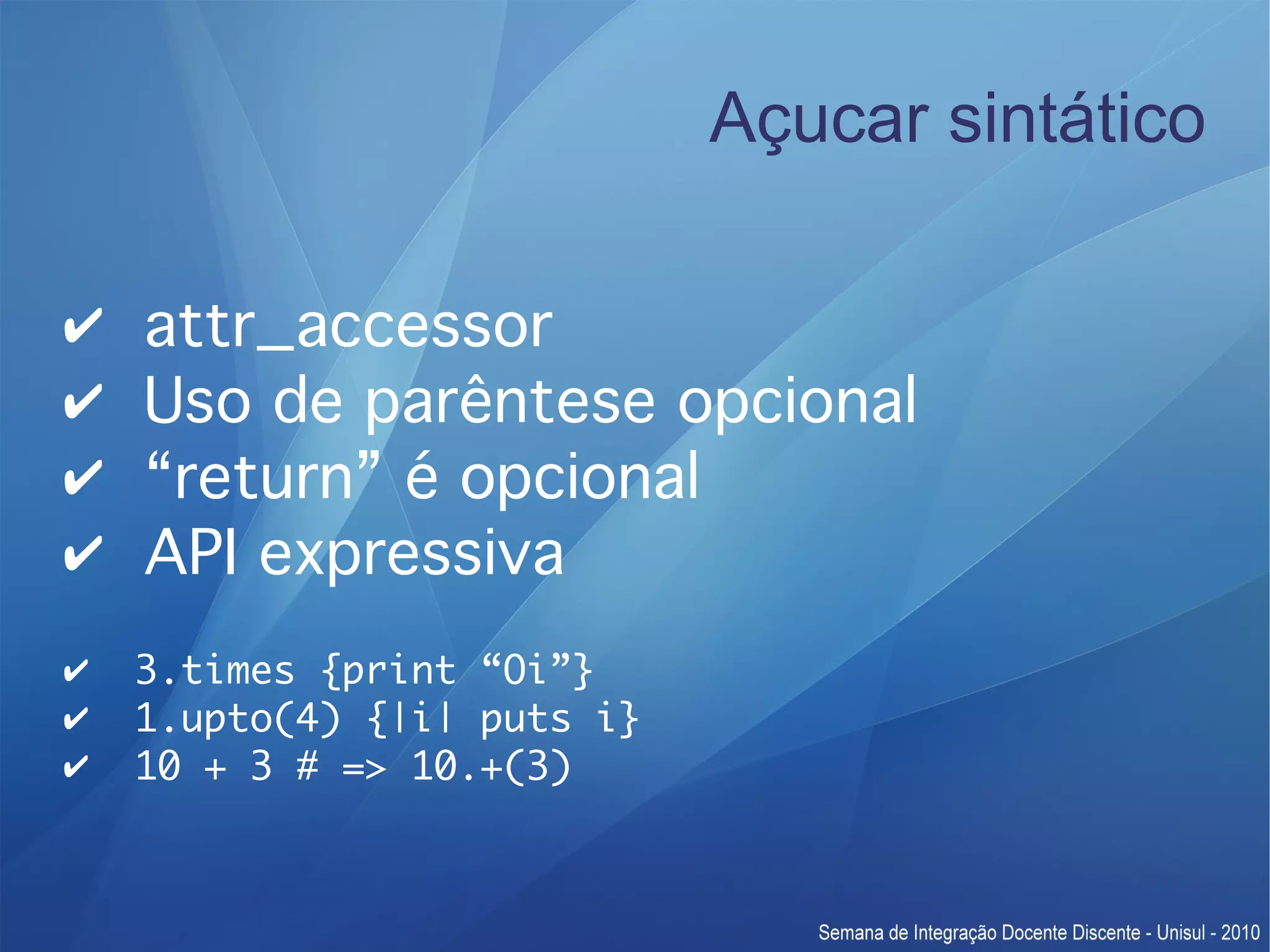 Açucar sintático

✔ attr_accessor
✔ Uso de parêntese opcional
✔ “return” é opcional
✔ API expressiva

✔ 3.times {print “Oi”}
✔ 1.upto(4) {|i| puts i}
✔ 10 + 3 # => 10.+(3)

Semana de Integração Docente Discente - Unisul - 2010